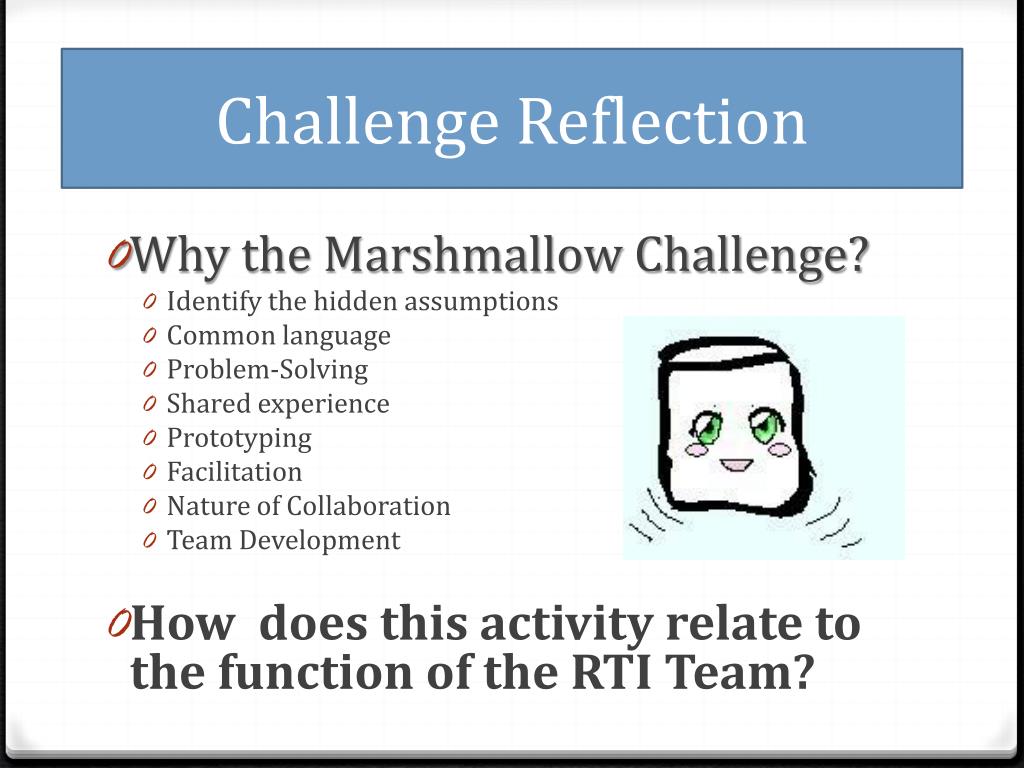 Challenge Reflection

0 Why the Marshmallow Challenge?
0 Identify the hidden assumptions
0 Common language
0 Problem-Solving
0 Shared experience
0 Prototyping
0 Facilitation
0 Nature of Collaboration
0 Team Development

0 How does this activity relate to the function of the RTI Team?